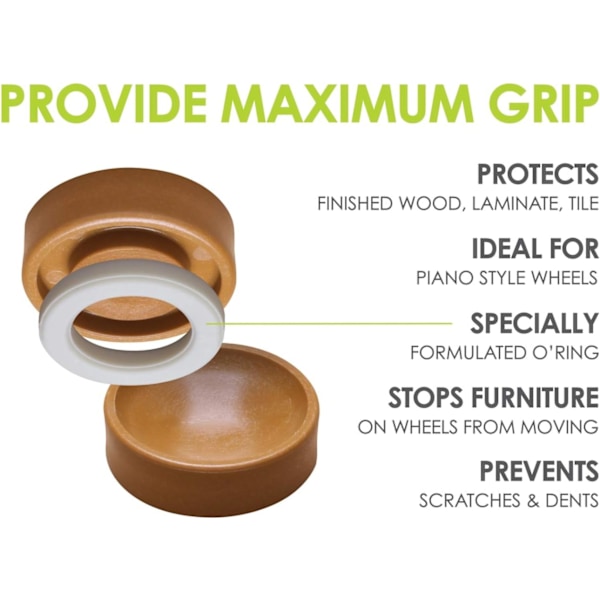 PROVIDE MAXIMUM GRIP

PROTECTS
FINISHED WOOD, LAMINATE, TILE

IDEAL FOR
PIANO STYLE WHEELS

SPECIALLY
FORMULATED O'RING

STOPS FURNITURE
ON WHEELS FROM MOVING

PREVENTS
SCRATCHES & DENTS